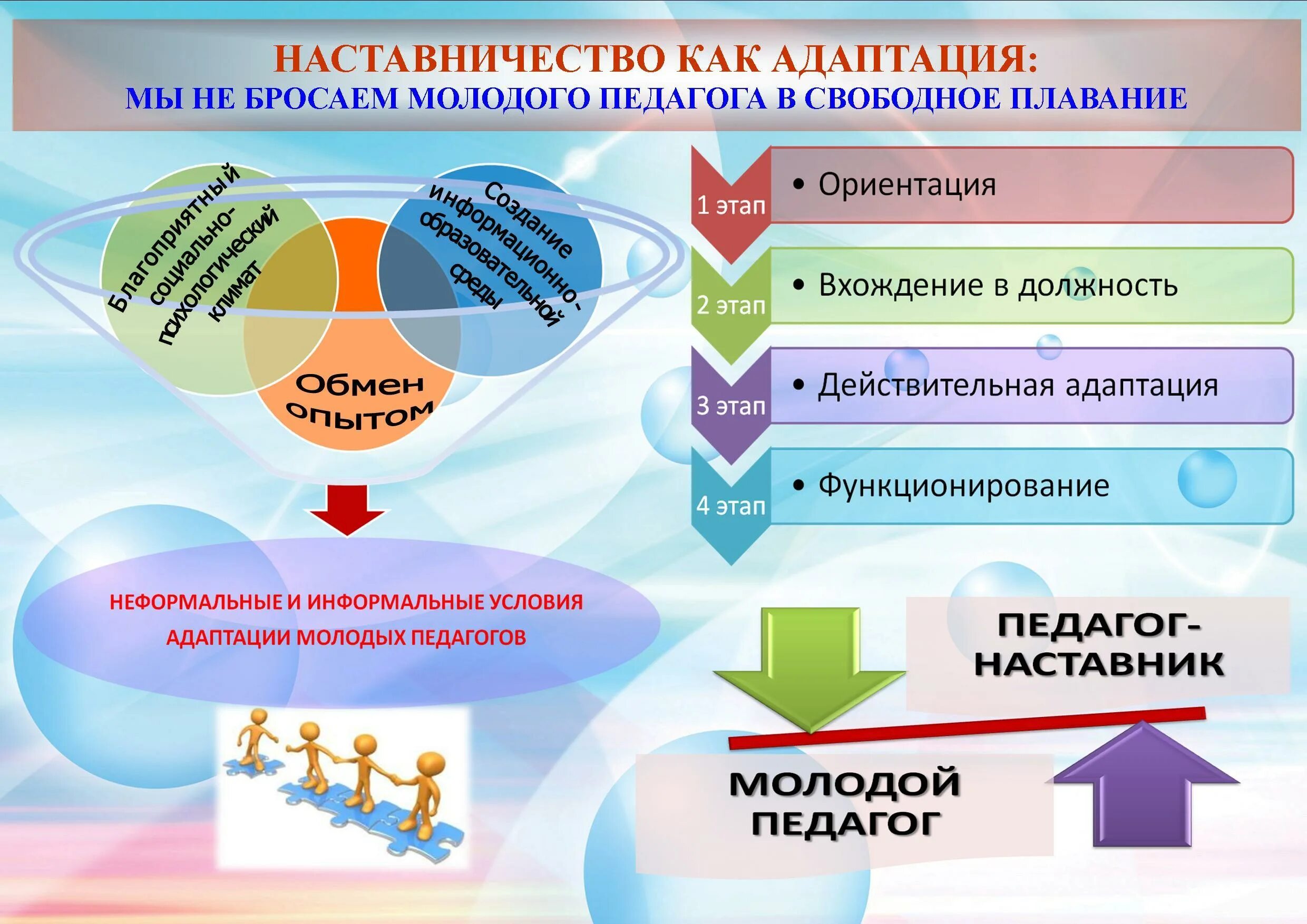 НАСТАВНИЧЕСТВО КАК АДАПТАЦИЯ:
МЫ НЕ БРОСАЕМ МОЛОДОГО ПЕДАГОГА В СВОБОДНОЕ ПЛАВАНИЕ

Благоприятный социально-психологический климат

Создание информационно-образовательной среды

Обмен опытом

НЕФОРМАЛЬНЫЕ И ИНФОРМАЛЬНЫЕ УСЛОВИЯ АДАПТАЦИИ МОЛОДЫХ ПЕДАГОГОВ

1 этап
• Ориентация

2 этап
• Вхождение в должность

3 этап
• Действительная адаптация

4 этап
• Функционирование

ПЕДАГОГ-НАСТАВНИК

МОЛОДОЙ ПЕДАГОГ